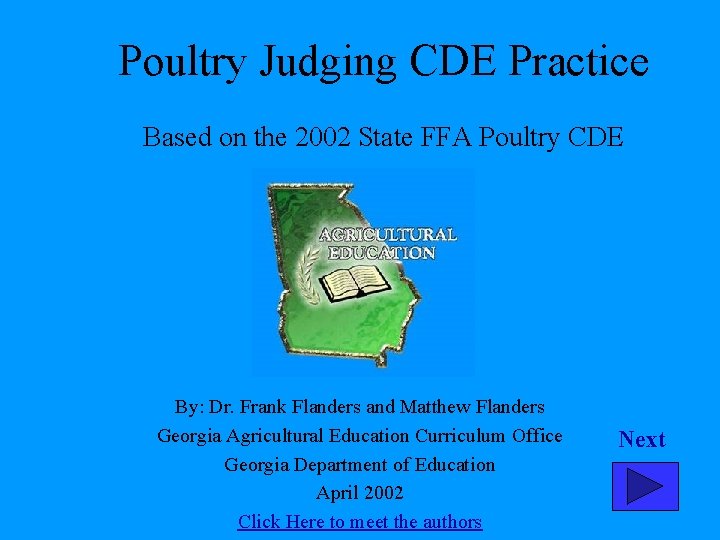 Poultry Judging CDE Practice

Based on the 2002 State FFA Poultry CDE

AGRICULTURAL EDUCATION

By: Dr. Frank Flanders and Matthew Flanders
Georgia Agricultural Education Curriculum Office
Georgia Department of Education
April 2002
Click Here to meet the authors

Next